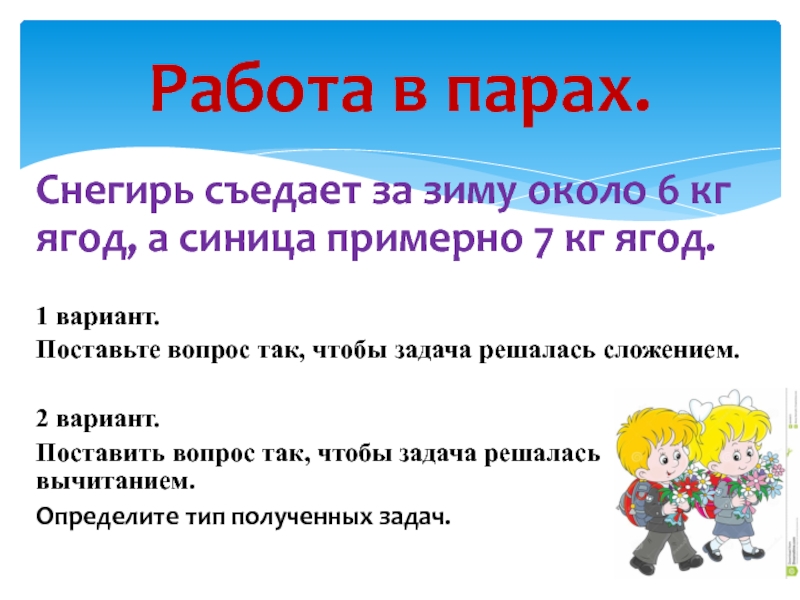 Работа в парах.

Снегирь съедает за зиму около 6 кг ягод, а синица примерно 7 кг ягод.

1 вариант.

Поставьте вопрос так, чтобы задача решалась сложением.

2 вариант.

Поставить вопрос так, чтобы задача решалась вычитанием.

Определите тип полученных задач.